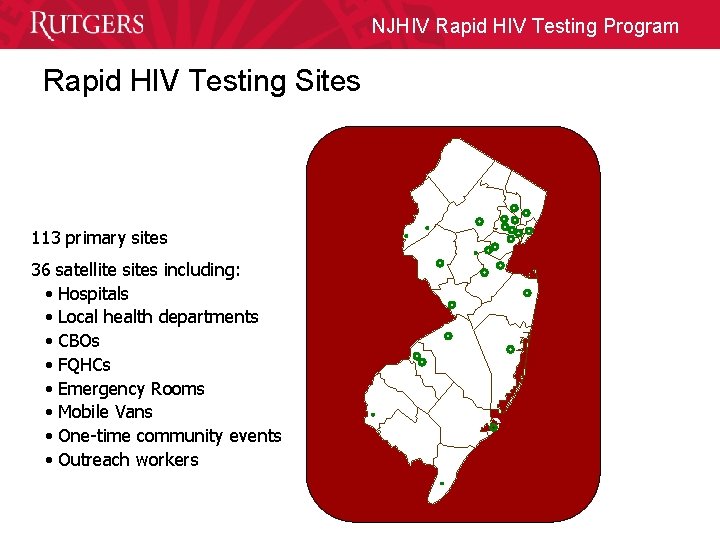 RUTGERS

NJHIV Rapid HIV Testing Program

Rapid HIV Testing Sites

113 primary sites

36 satellite sites including:
• Hospitals
• Local health departments
• CBOs
• FQHCs
• Emergency Rooms
• Mobile Vans
• One-time community events
• Outreach workers